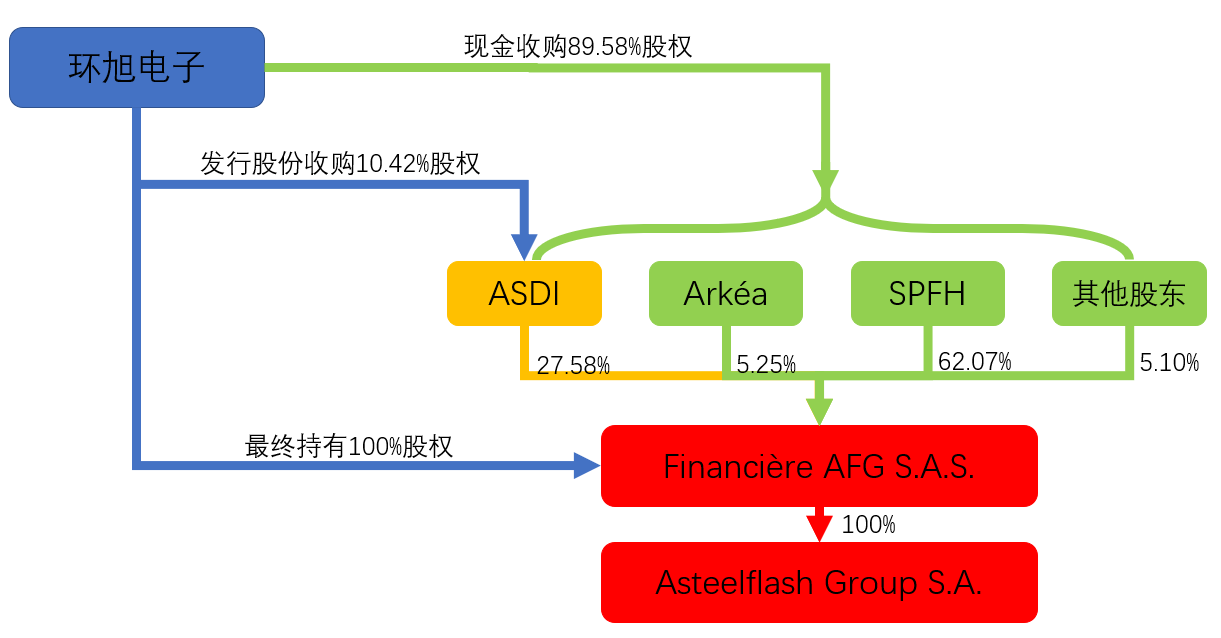 环旭电子

现金收购89.58%股权

发行股份收购10.42%股权

ASDI

Arkéa

SPFH

其他股东

27.58%

5.25%

62.07%

5.10%

最终持有100%股权

Financière AFG S.A.S.

100%

Asteelflash Group S.A.